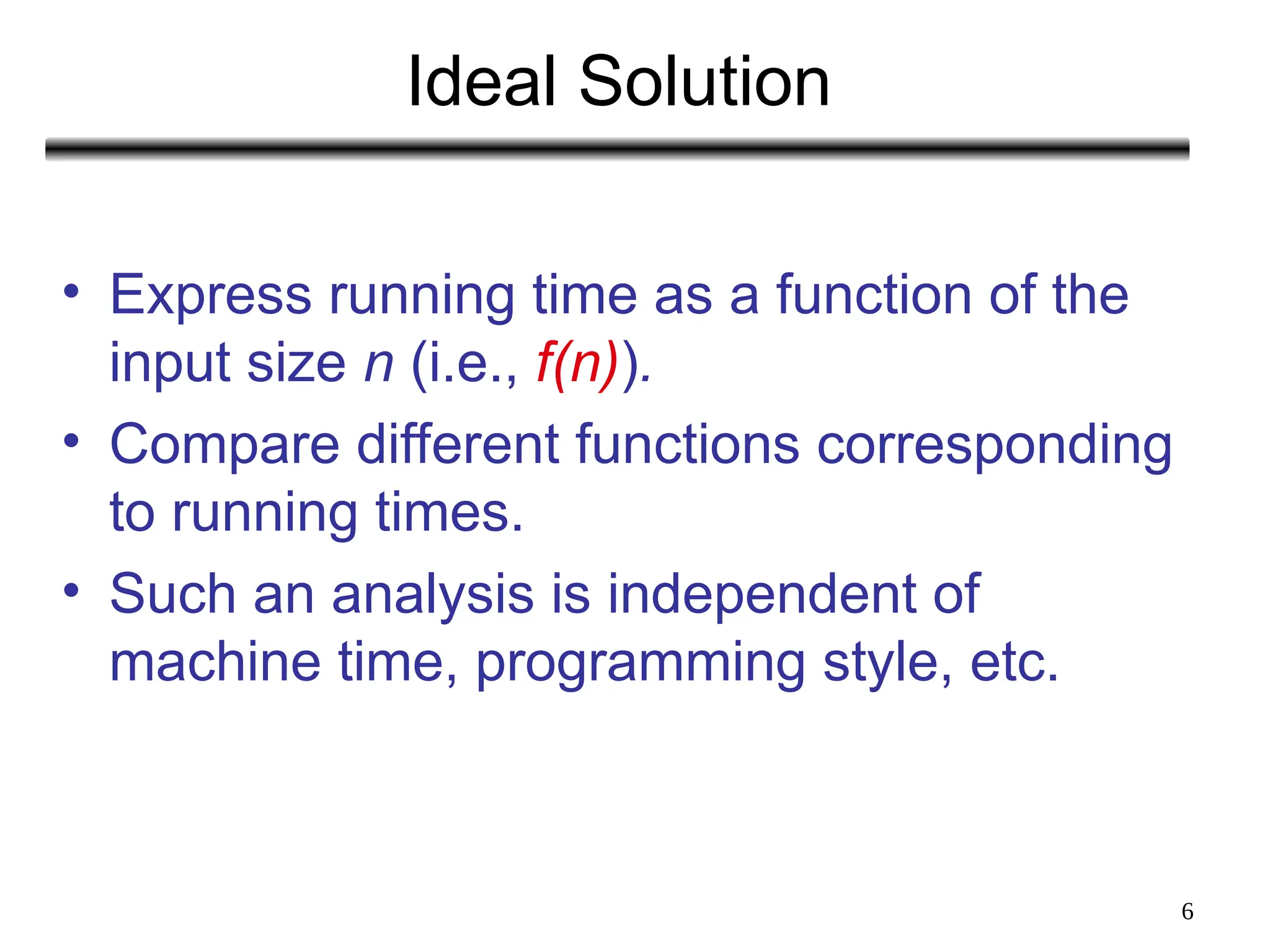 Ideal Solution

• Express running time as a function of the input size $n$ (i.e., $f(n)$).
• Compare different functions corresponding to running times.
• Such an analysis is independent of machine time, programming style, etc.

6